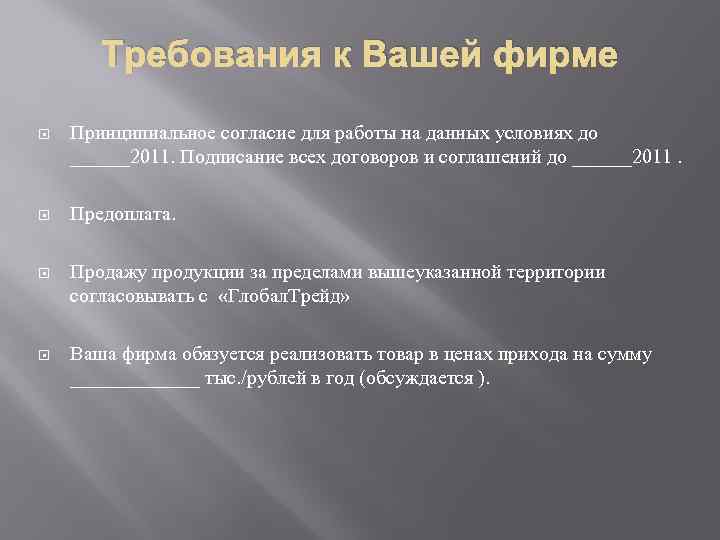 Требования к Вашей фирме

Принципиальное согласие для работы на данных условиях до ______2011. Подписание всех договоров и соглашений до ______2011 .

Предоплата.

Продажу продукции за пределами вышеуказанной территории согласовывать с «ГлобалТрейд»

Ваша фирма обязуется реализовать товар в ценах прихода на сумму _____________ тыс./рублей в год (обсуждается ).